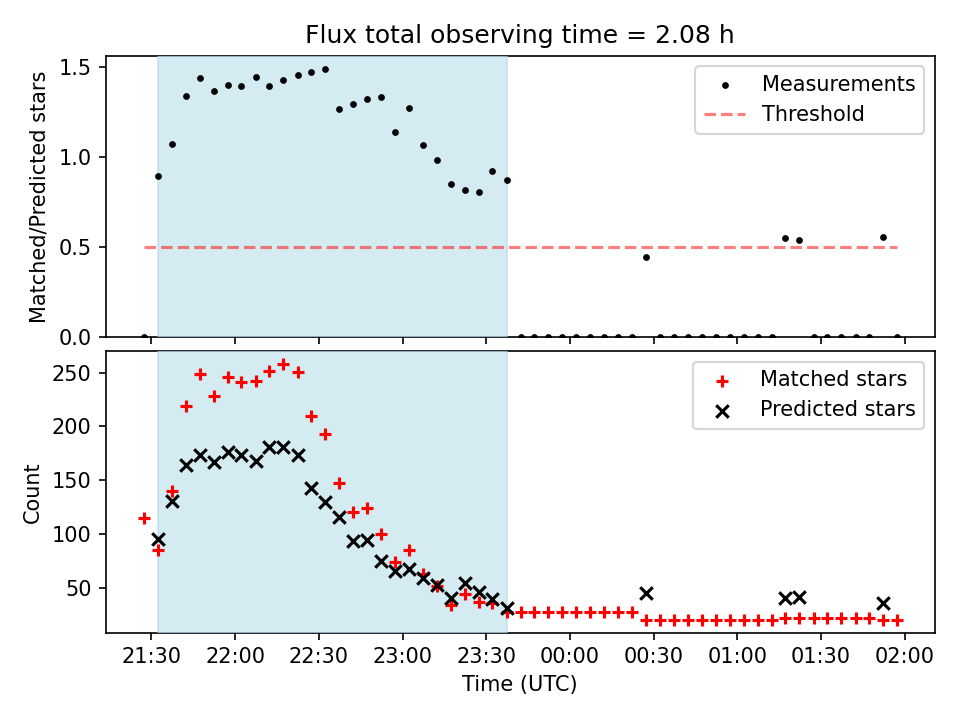 Flux total observing time = 2.08 h

Matched/Predicted stars

1.5
1.0
0.5
0.0

Measurements
Threshold

Count

250
200
150
100
50

Matched stars
Predicted stars

21:30 22:00 22:30 23:00 23:30 00:00 00:30 01:00 01:30 02:00

Time (UTC)